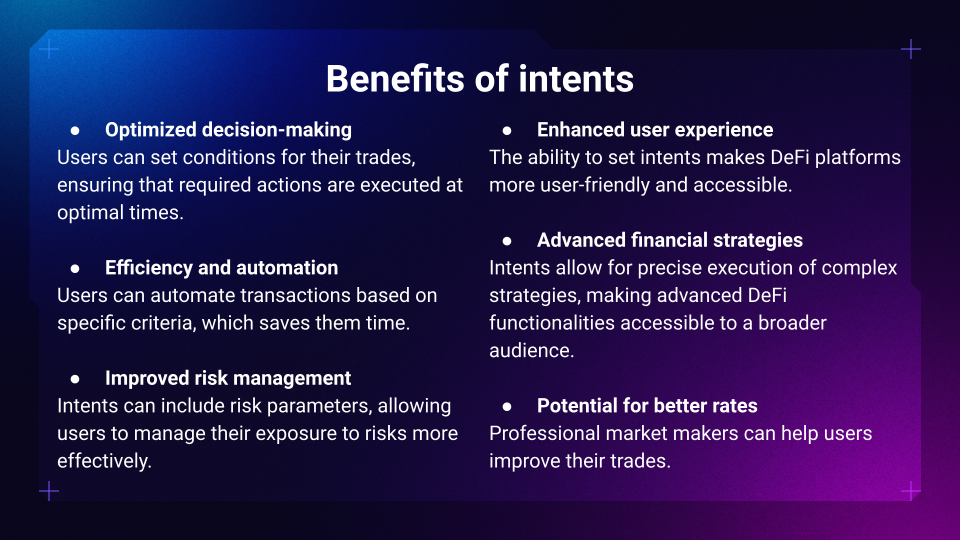 Benefits of intents

● Optimized decision-making
Users can set conditions for their trades, ensuring that required actions are executed at optimal times.

● Efficiency and automation
Users can automate transactions based on specific criteria, which saves them time.

● Improved risk management
Intents can include risk parameters, allowing users to manage their exposure to risks more effectively.

● Enhanced user experience
The ability to set intents makes DeFi platforms more user-friendly and accessible.

● Advanced financial strategies
Intents allow for precise execution of complex strategies, making advanced DeFi functionalities accessible to a broader audience.

● Potential for better rates
Professional market makers can help users improve their trades.